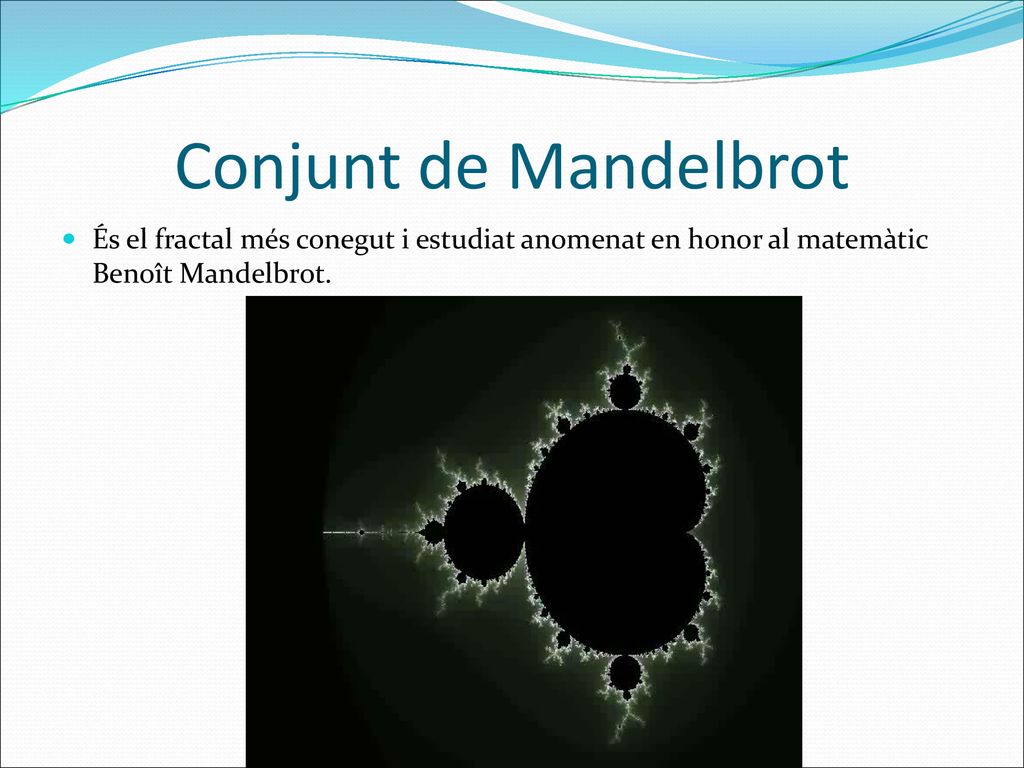 Conjunt de Mandelbrot

És el fractal més conegut i estudiat anomenat en honor al matemàtic Benoît Mandelbrot.